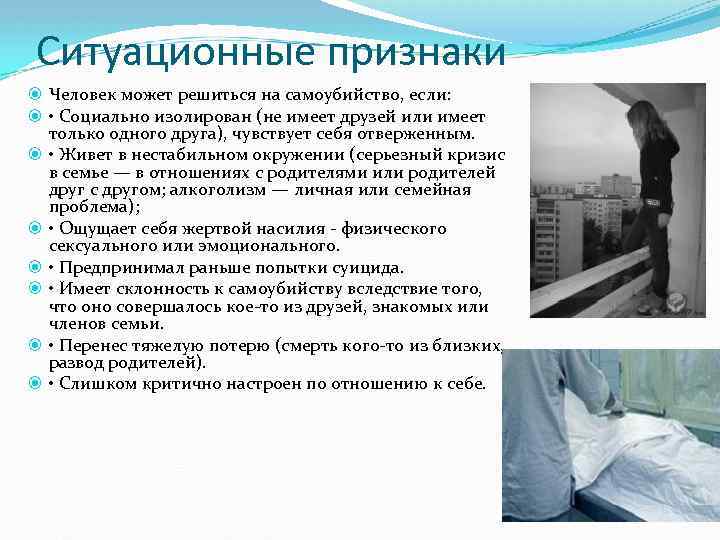 Ситуационные признаки

Человек может решиться на самоубийство, если:

• Социально изолирован (не имеет друзей или имеет только одного друга), чувствует себя отверженным.

• Живет в нестабильном окружении (серьезный кризис в семье — в отношениях с родителями или родителей друг с другом; алкоголизм — личная или семейная проблема);

• Ощущает себя жертвой насилия - физического сексуального или эмоционального.

• Предпринимал раньше попытки суицида.

• Имеет склонность к самоубийству вследствие того, что оно совершалось кое-то из друзей, знакомых или членов семьи.

• Перенес тяжелую потерю (смерть кого-то из близких, развод родителей).

• Слишком критично настроен по отношению к себе.